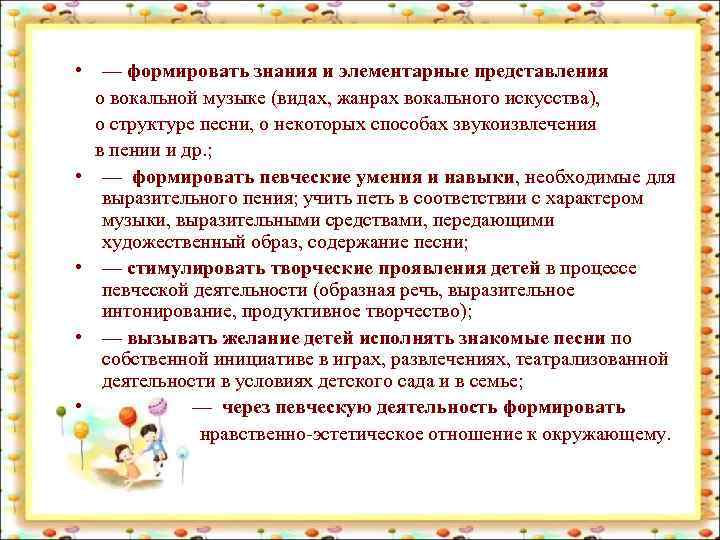 • — формировать знания и элементарные представления о вокальной музыке (видах, жанрах вокального искусства), о структуре песни, о некоторых способах звукоизвлечения в пении и др.;

• — формировать певческие умения и навыки, необходимые для выразительного пения; учить петь в соответствии с характером музыки, выразительными средствами, передающими художественный образ, содержание песни;

• — стимулировать творческие проявления детей в процессе певческой деятельности (образная речь, выразительное интонирование, продуктивное творчество);

• — вызывать желание детей исполнять знакомые песни по собственной инициативе в играх, развлечениях, театрализованной деятельности в условиях детского сада и в семье;

• — через певческую деятельность формировать нравственно-эстетическое отношение к окружающему.